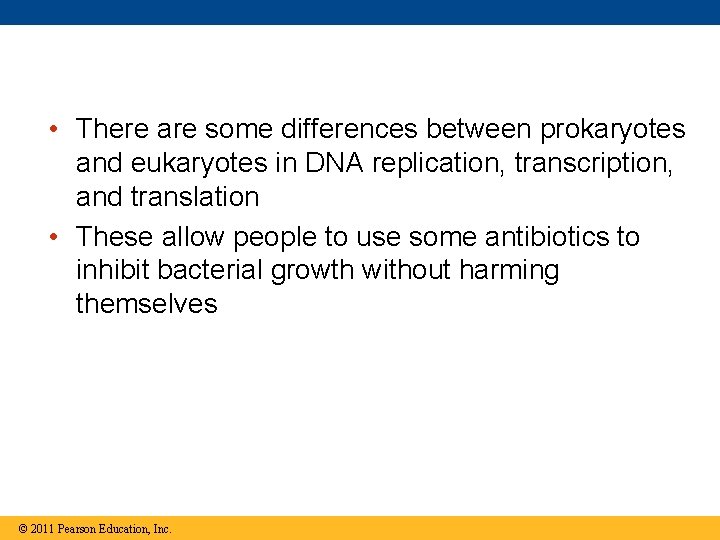 • There are some differences between prokaryotes and eukaryotes in DNA replication, transcription, and translation

• These allow people to use some antibiotics to inhibit bacterial growth without harming themselves

© 2011 Pearson Education, Inc.